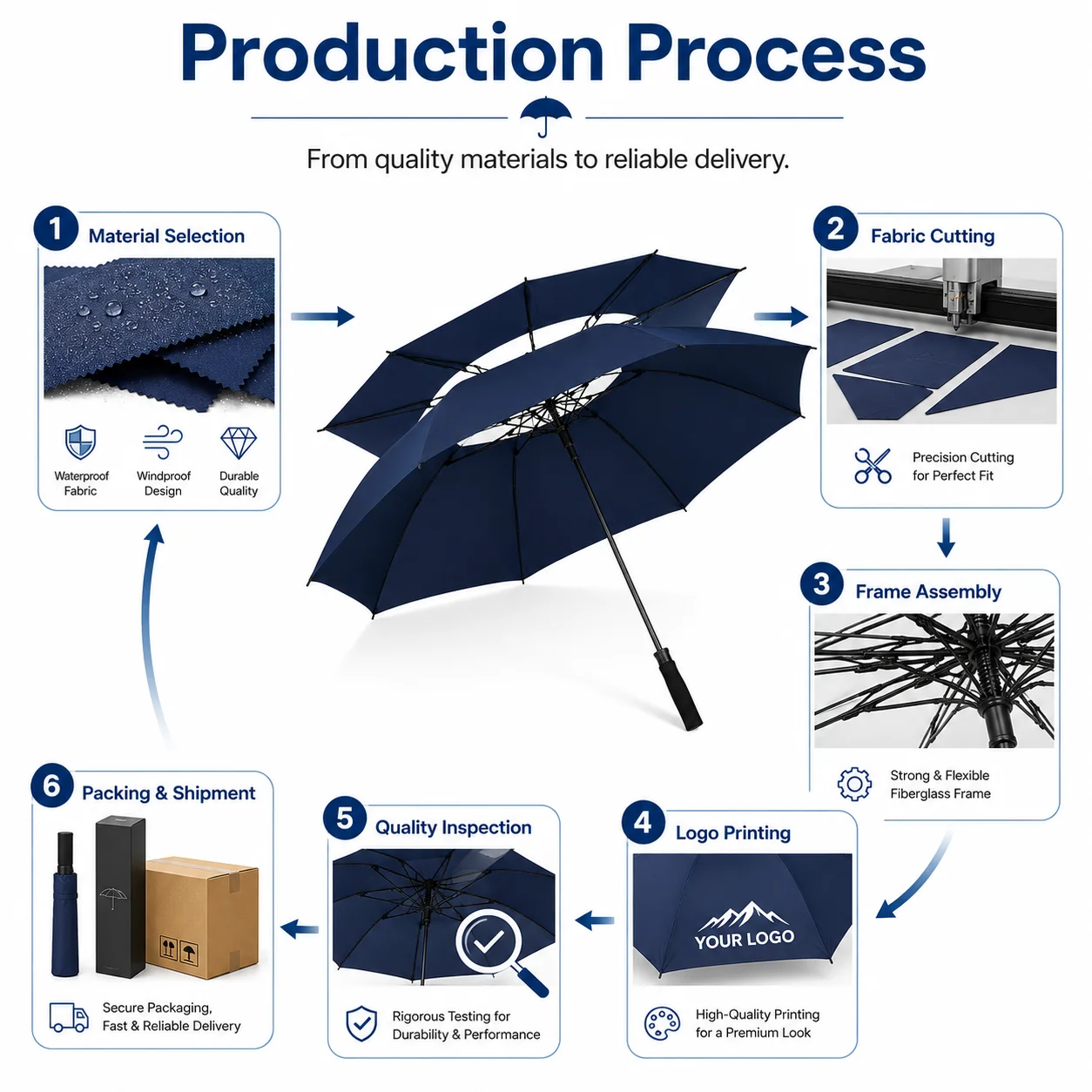 Production Process

From quality materials to reliable delivery.

1 Material Selection

Waterproof Fabric

Windproof Design

Durable Quality

2 Fabric Cutting

Precision Cutting for Perfect Fit

3 Frame Assembly

Strong & Flexible Fiberglass Frame

4 Logo Printing

YOUR LOGO

High-Quality Printing for a Premium Look

5 Quality Inspection

Rigorous Testing for Durability & Performance

6 Packing & Shipment

Secure Packaging, Fast & Reliable Delivery